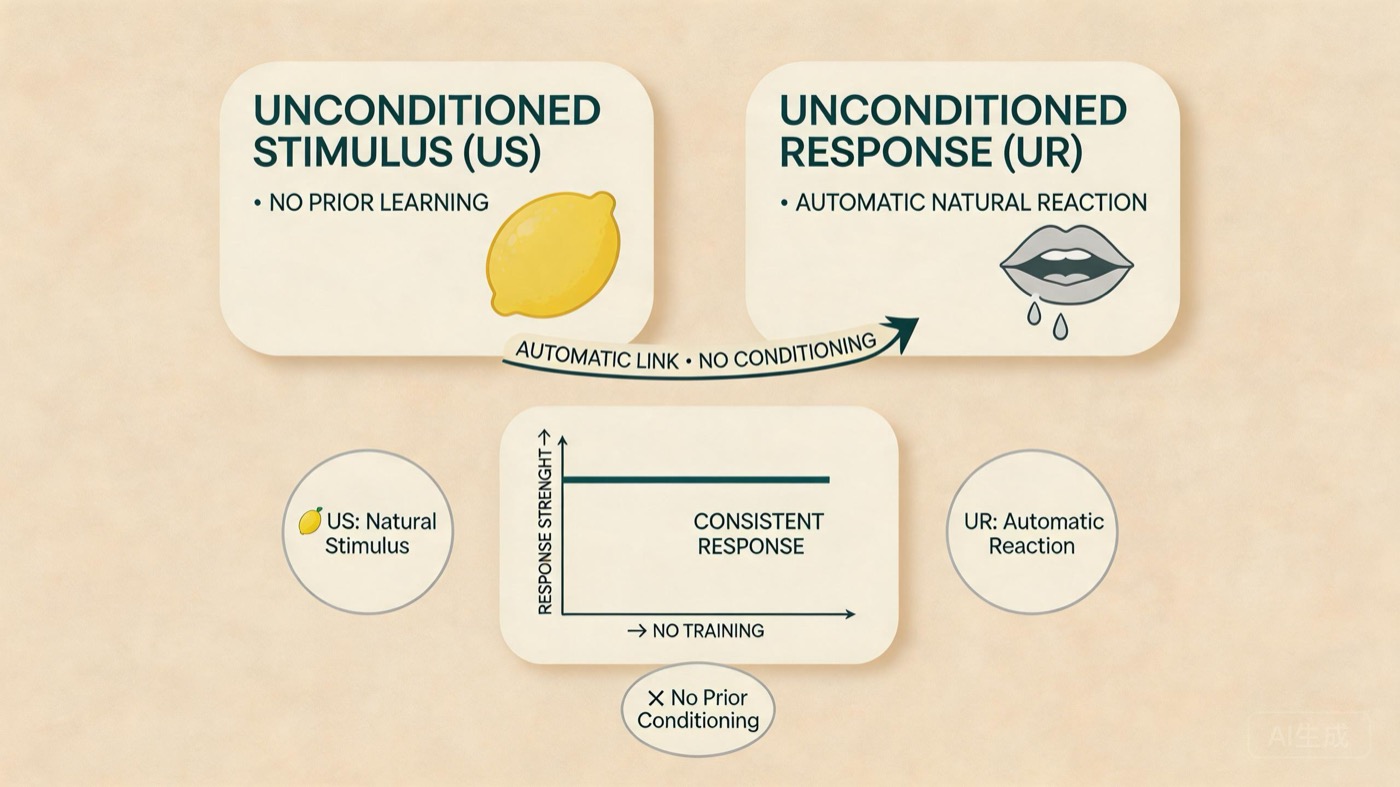 UNCONDITIONED STIMULUS (US)

• NO PRIOR LEARNING

UNCONDITIONED RESPONSE (UR)

• AUTOMATIC NATURAL REACTION

AUTOMATIC LINK • NO CONDITIONING

US: Natural Stimulus

RESPONSE STRENGHT →

CONSISTENT RESPONSE

→ NO TRAINING

UR: Automatic Reaction

✕ No Prior Conditioning

AI生成